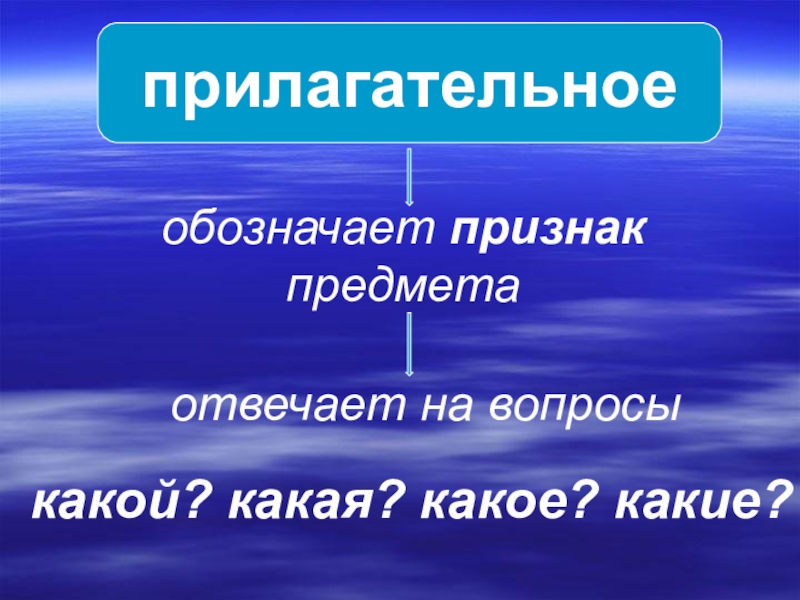 прилагательное

обозначает признак предмета

отвечает на вопросы

какой? какая? какое? какие?